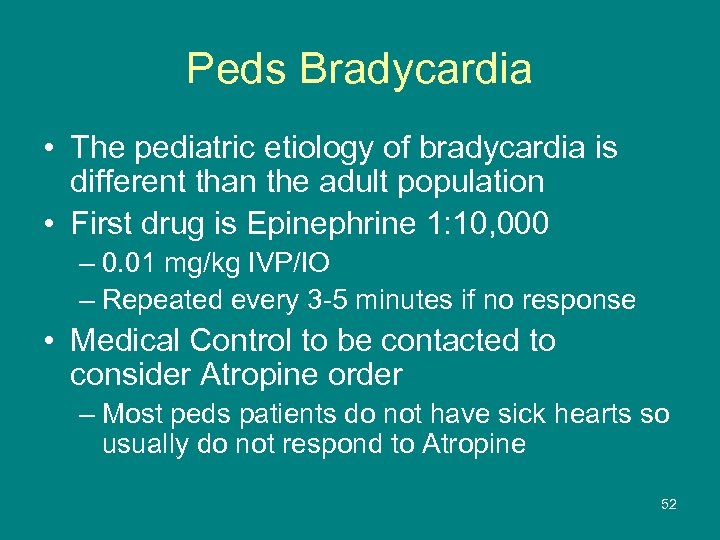 Peds Bradycardia

• The pediatric etiology of bradycardia is different than the adult population
• First drug is Epinephrine 1:10,000
– 0.01 mg/kg IVP/IO
– Repeated every 3-5 minutes if no response
• Medical Control to be contacted to consider Atropine order
– Most peds patients do not have sick hearts so usually do not respond to Atropine

52